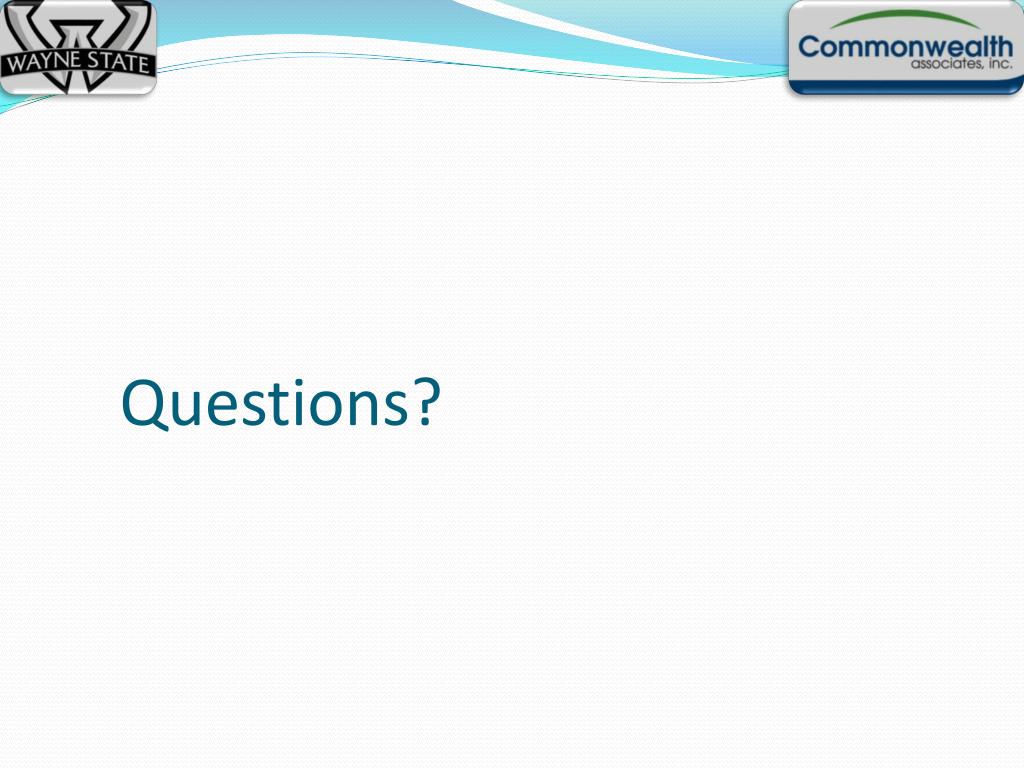 WAYNE STATE

Commonwealth
associates, inc.

Questions?